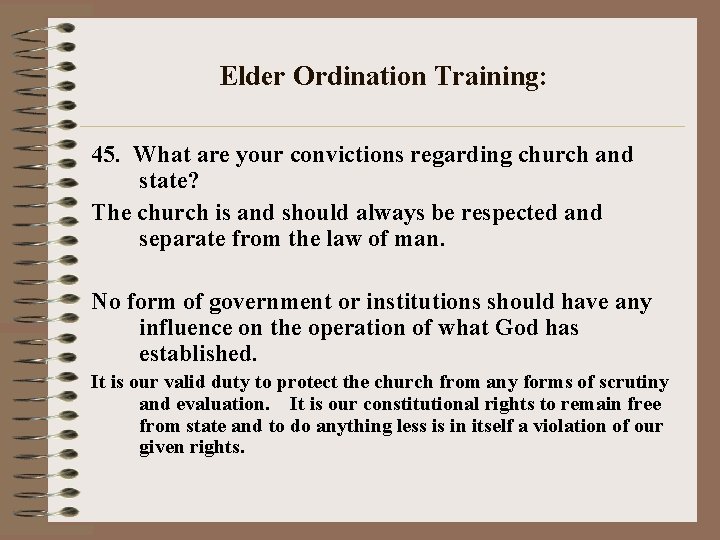 Elder Ordination Training:

45. What are your convictions regarding church and state?

The church is and should always be respected and separate from the law of man.

No form of government or institutions should have any influence on the operation of what God has established.

It is our valid duty to protect the church from any forms of scrutiny and evaluation. It is our constitutional rights to remain free from state and to do anything less is in itself a violation of our given rights.